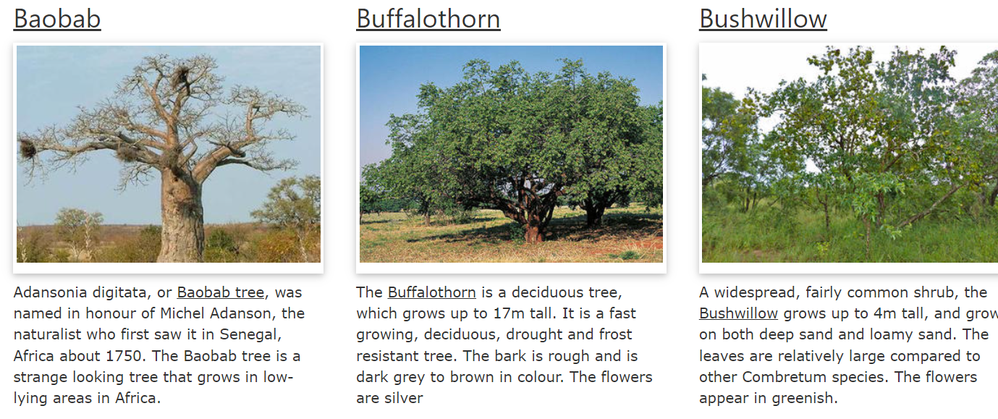 Baobab

Adansonia digitata, or Baobab tree, was named in honour of Michel Adanson, the naturalist who first saw it in Senegal, Africa about 1750. The Baobab tree is a strange looking tree that grows in low-lying areas in Africa.

Buffalothorn

The Buffalothorn is a deciduous tree, which grows up to 17m tall. It is a fast growing, deciduous, drought and frost resistant tree. The bark is rough and is dark grey to brown in colour. The flowers are silver

Bushwillow

A widespread, fairly common shrub, the Bushwillow grows up to 4m tall, and grow on both deep sand and loamy sand. The leaves are relatively large compared to other Combretum species. The flowers appear in greenish.